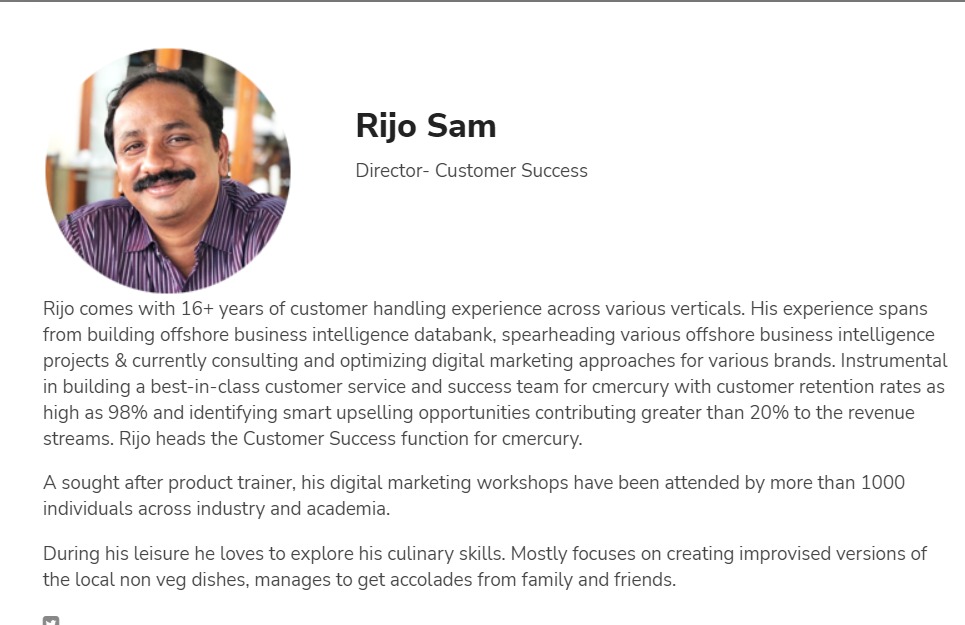 Rijo Sam

Director- Customer Success

Rijo comes with 16+ years of customer handling experience across various verticals. His experience spans from building offshore business intelligence databank, spearheading various offshore business intelligence projects & currently consulting and optimizing digital marketing approaches for various brands. Instrumental in building a best-in-class customer service and success team for cmercury with customer retention rates as high as 98% and identifying smart upselling opportunities contributing greater than 20% to the revenue streams. Rijo heads the Customer Success function for cmercury.

A sought after product trainer, his digital marketing workshops have been attended by more than 1000 individuals across industry and academia.

During his leisure he loves to explore his culinary skills. Mostly focuses on creating improvised versions of the local non veg dishes, manages to get accolades from family and friends.